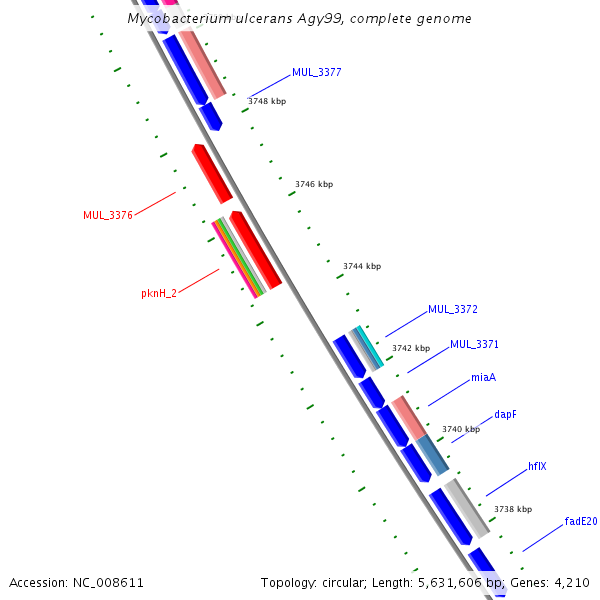 Mycobacterium ulcerans Agy99, complete genome

MUL_3377
3748 kbp
3746 kbp
MUL_3376
3744 kbp
pknH_2
MUL_3372
3742 kbp
MUL_3371
miaA
dapF
3740 kbp
hflX
3738 kbp
fadE20

Accession: NC_008611
Topology: circular; Length: 5,631,606 bp; Genes: 4,210